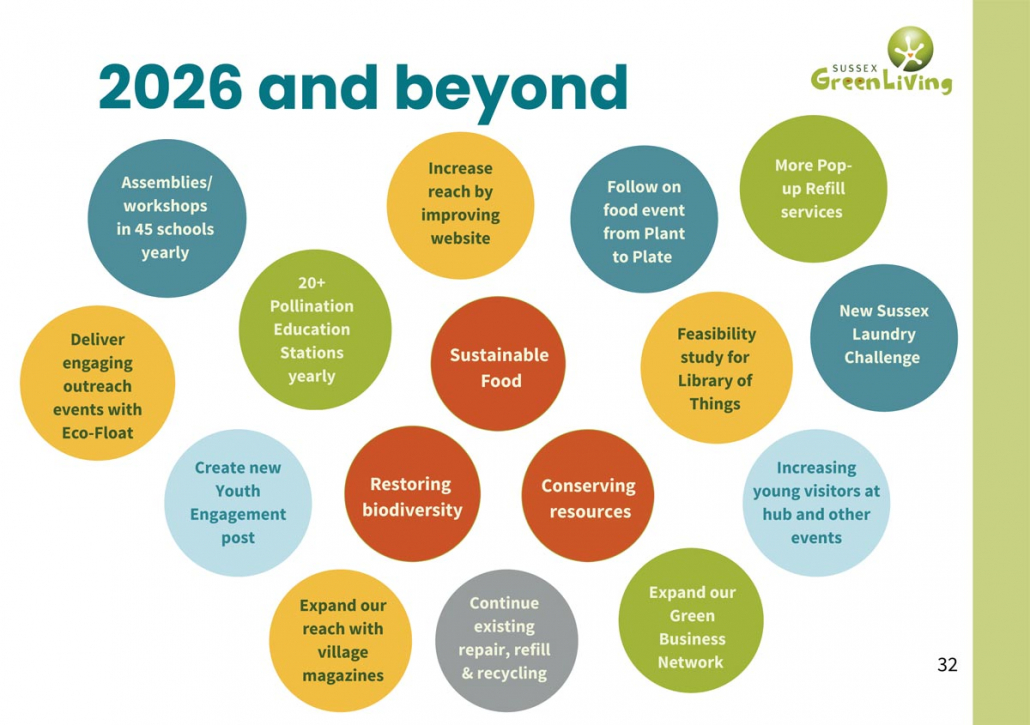 2026 and beyond

SUSSEX GreenLiving

Assemblies/ workshops in 45 schools yearly

Increase reach by improving website

Follow on food event from Plant to Plate

More Pop-up Refill services

20+ Pollination Education Stations yearly

New Sussex Laundry Challenge

Deliver engaging outreach events with Eco-Float

Sustainable Food

Feasibility study for Library of Things

Create new Youth Engagement post

Restoring biodiversity

Conserving resources

Increasing young visitors at hub and other events

Expand our reach with village magazines

Continue existing repair, refill & recycling

Expand our Green Business Network

32